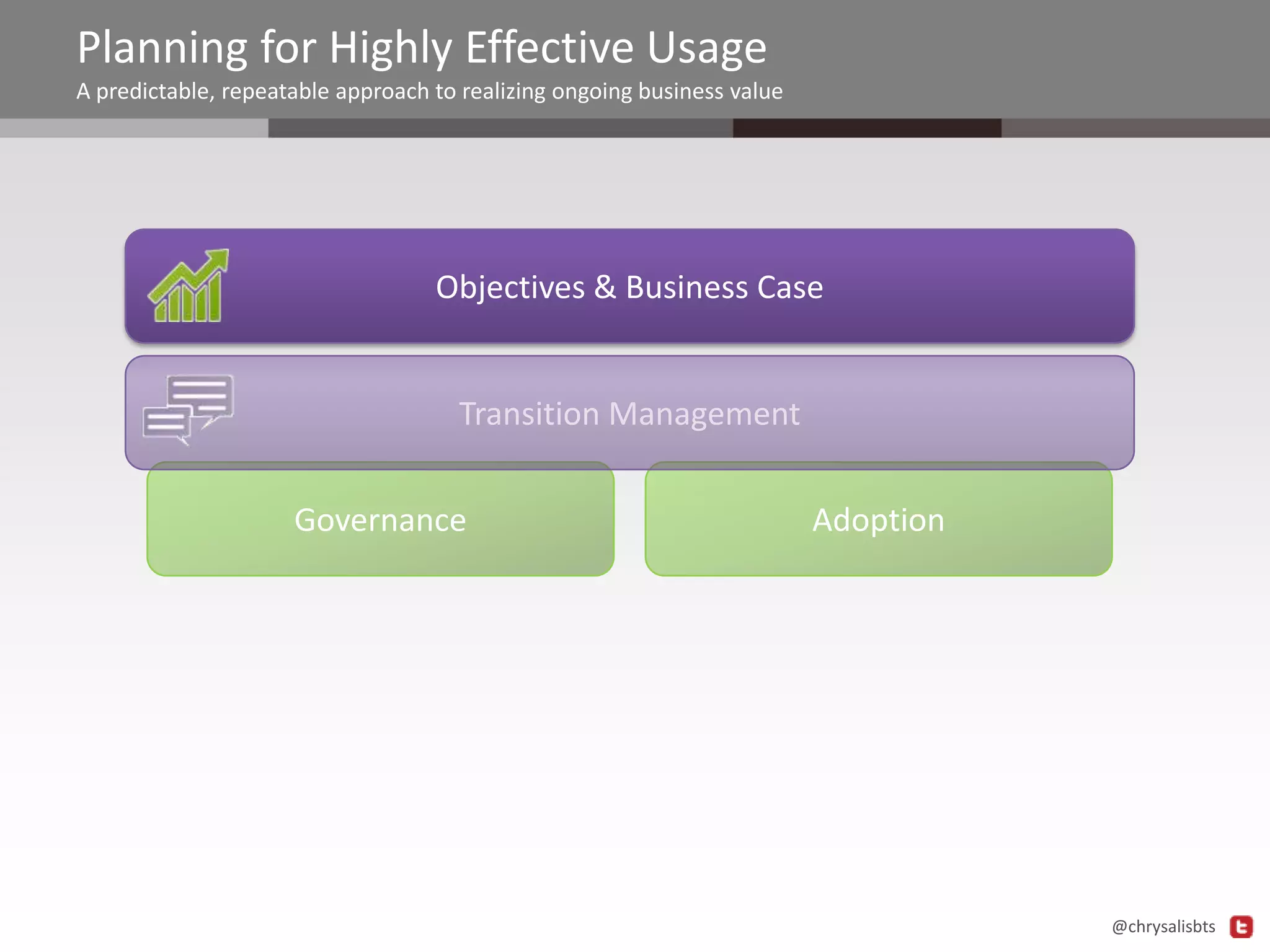 Planning for Highly Effective Usage
A predictable, repeatable approach to realizing ongoing business value

Objectives & Business Case

Transition Management

Governance

Adoption

@chrysalisbts